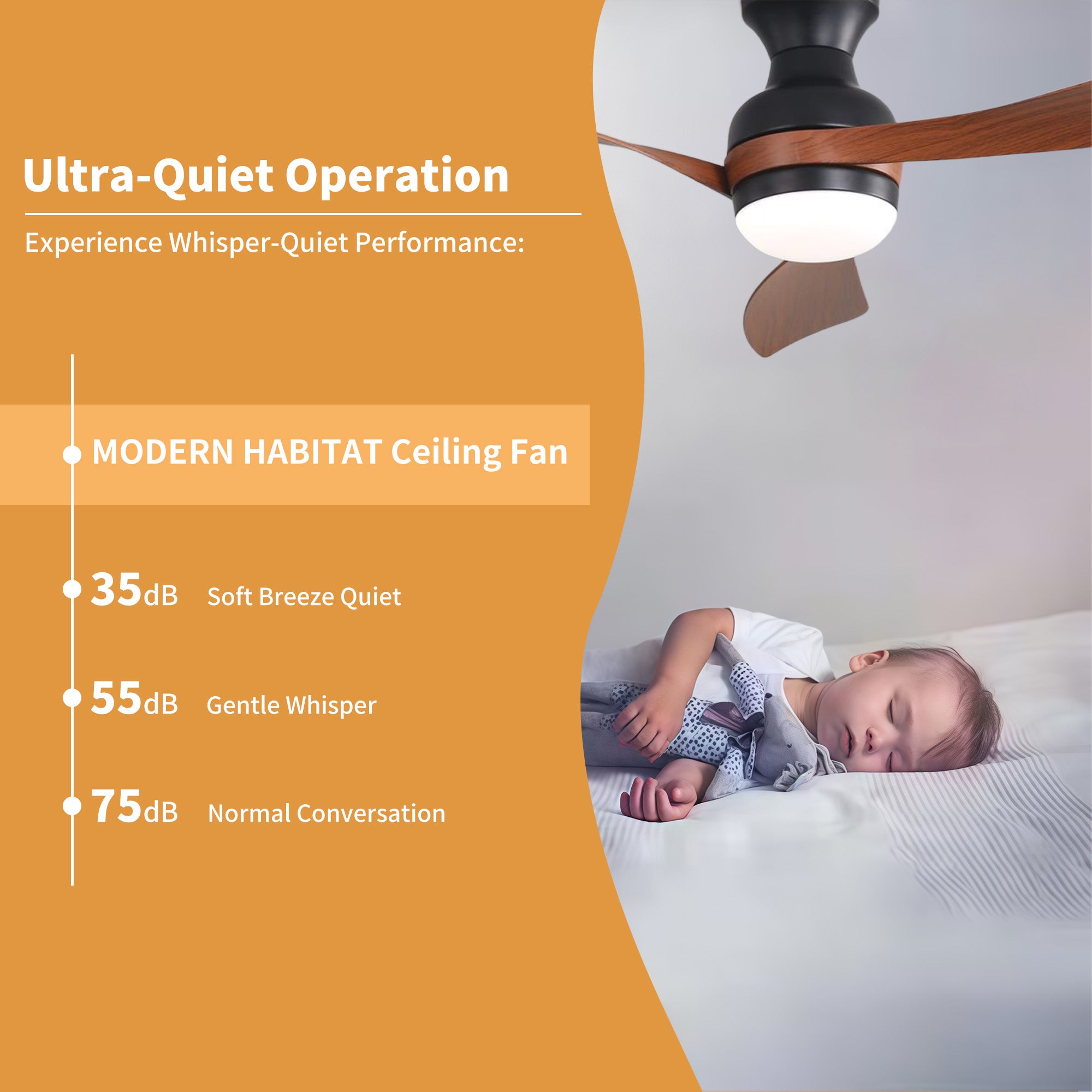 Ultra-Quiet Operation

Experience Whisper-Quiet Performance:

MODERN HABITAT Ceiling Fan

35dB Soft Breeze Quiet

55dB Gentle Whisper

75dB Normal Conversation